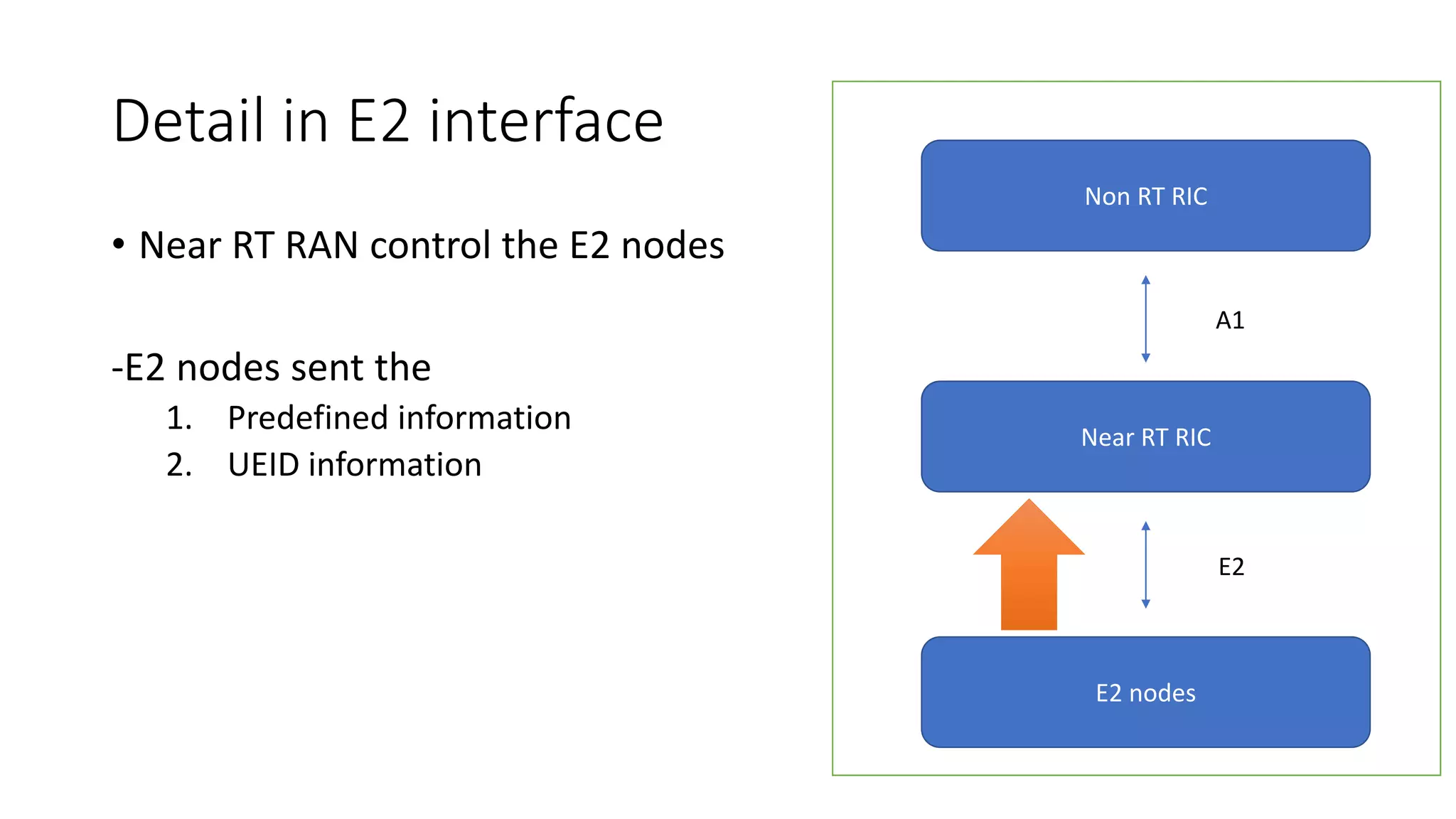 Detail in E2 interface

• Near RT RAN control the E2 nodes

-E2 nodes sent the
1. Predefined information
2. UEID information

Non RT RIC

A1

Near RT RIC

E2

E2 nodes